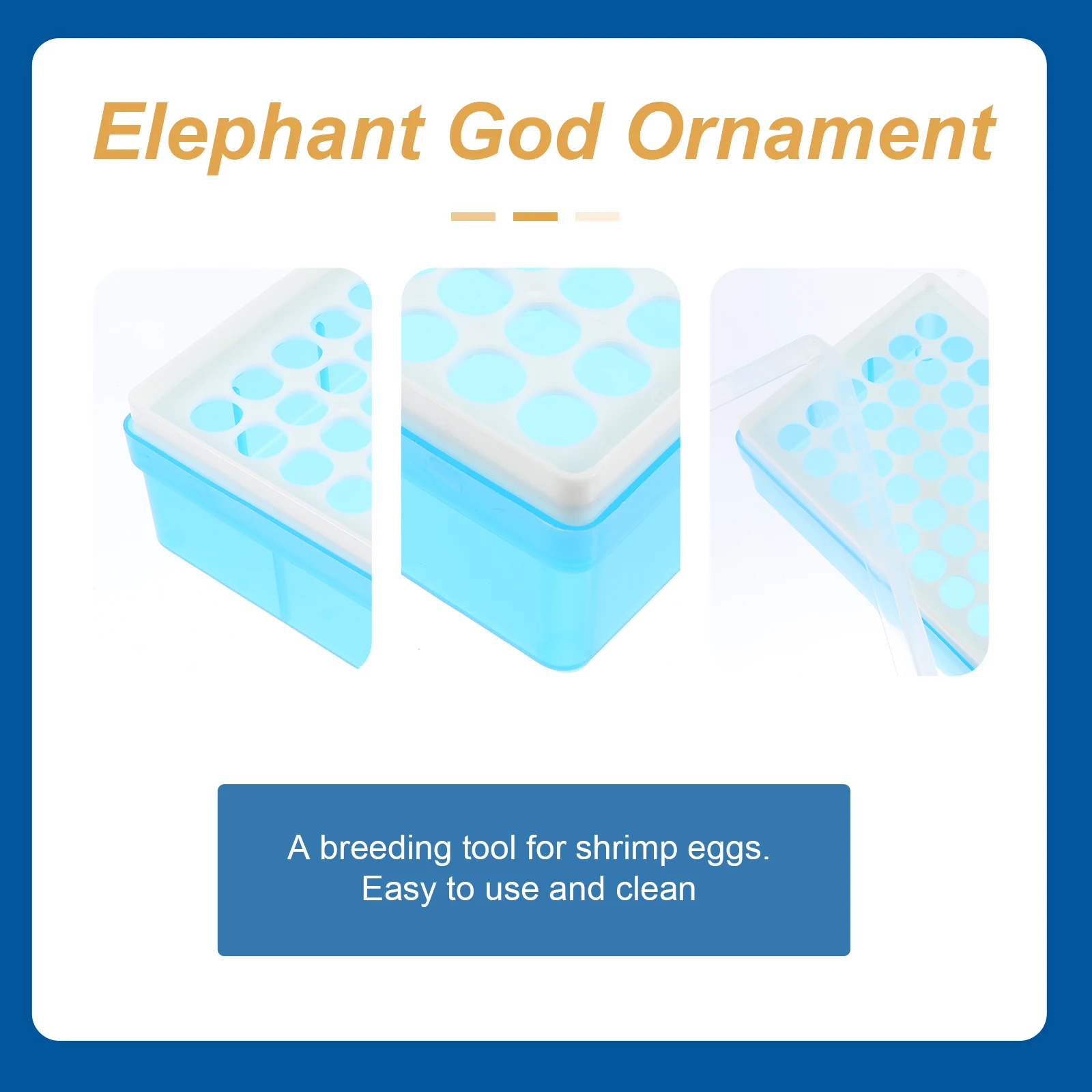 Elephant God Ornament

A breeding tool for shrimp eggs.
Easy to use and clean